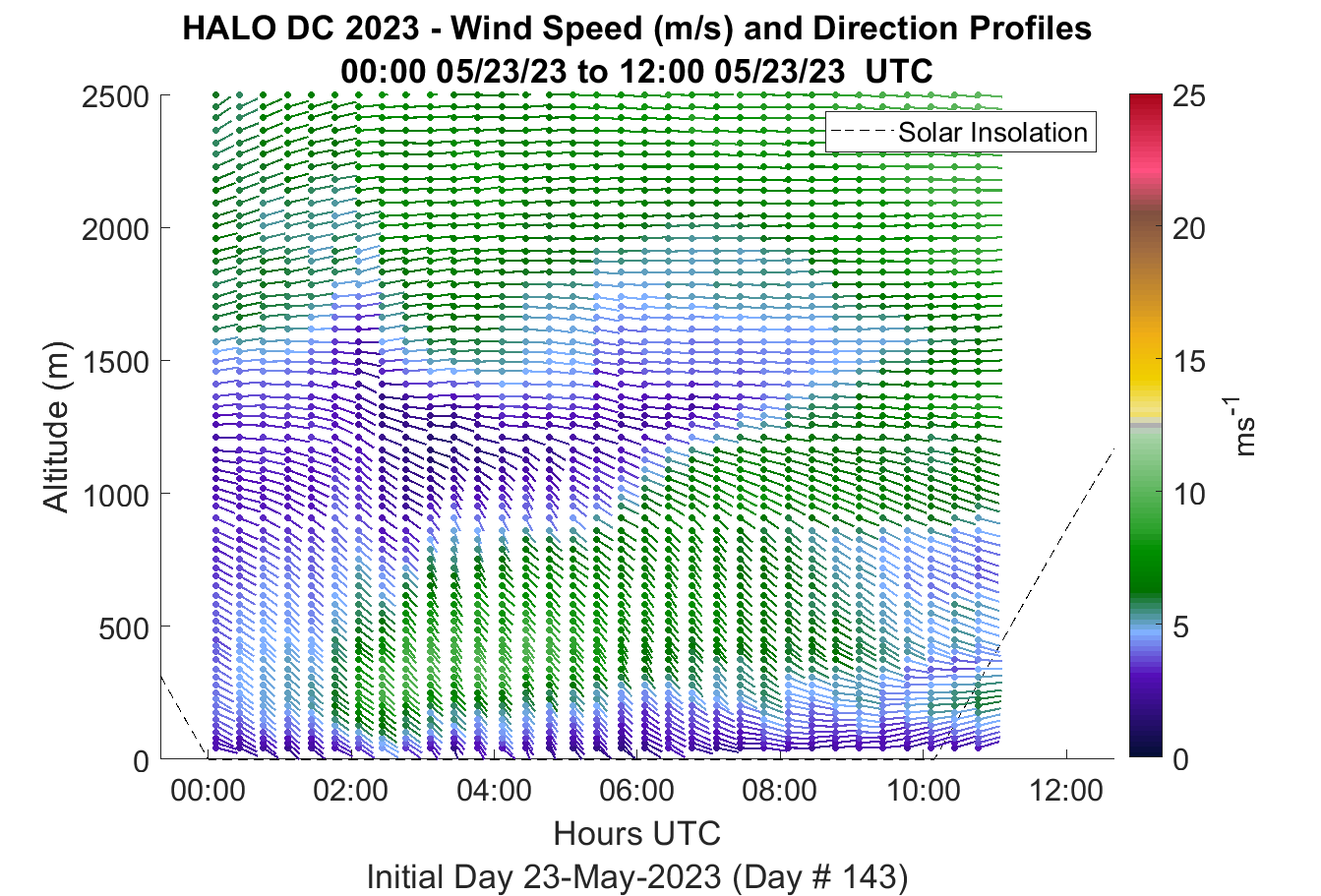 HALO DC 2023 - Wind Speed (m/s) and Direction Profiles
00:00 05/23/23 to 12:00 05/23/23 UTC

Solar Insolation

Altitude (m)

2500
2000
1500
1000
500
0

00:00
02:00
04:00
06:00
08:00
10:00
12:00

Hours UTC

Initial Day 23-May-2023 (Day # 143)

25
20
15
10
5
0

$ms^{-1}$